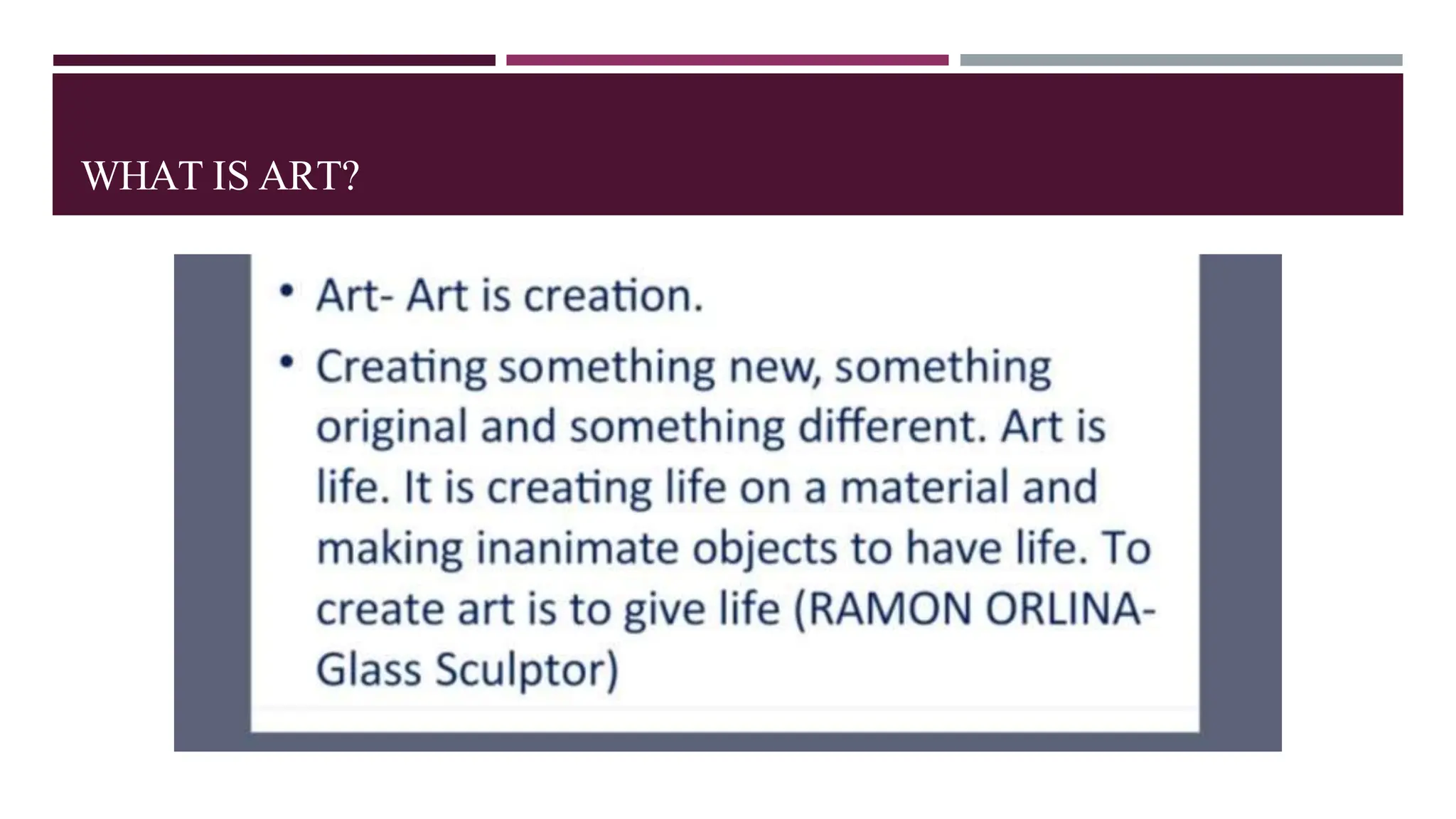 WHAT IS ART?

• Art- Art is creation.

• Creating something new, something original and something different. Art is life. It is creating life on a material and making inanimate objects to have life. To create art is to give life (RAMON ORLINA- Glass Sculptor)